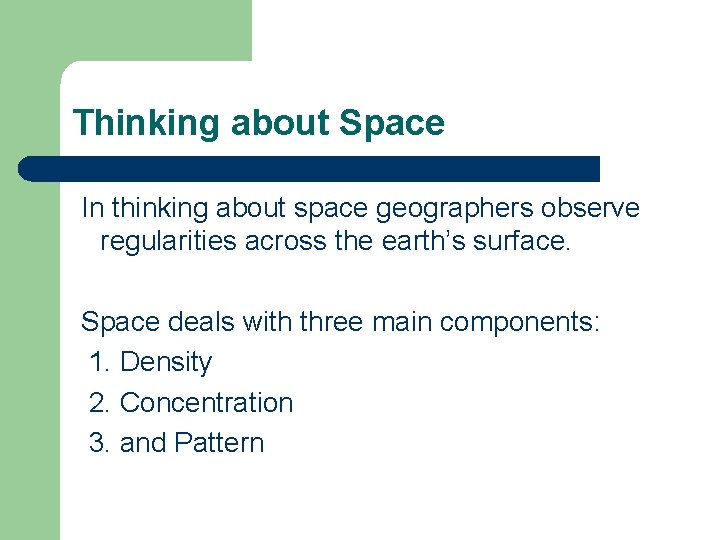 Thinking about Space

In thinking about space geographers observe regularities across the earth’s surface.

Space deals with three main components:
1. Density
2. Concentration
3. and Pattern